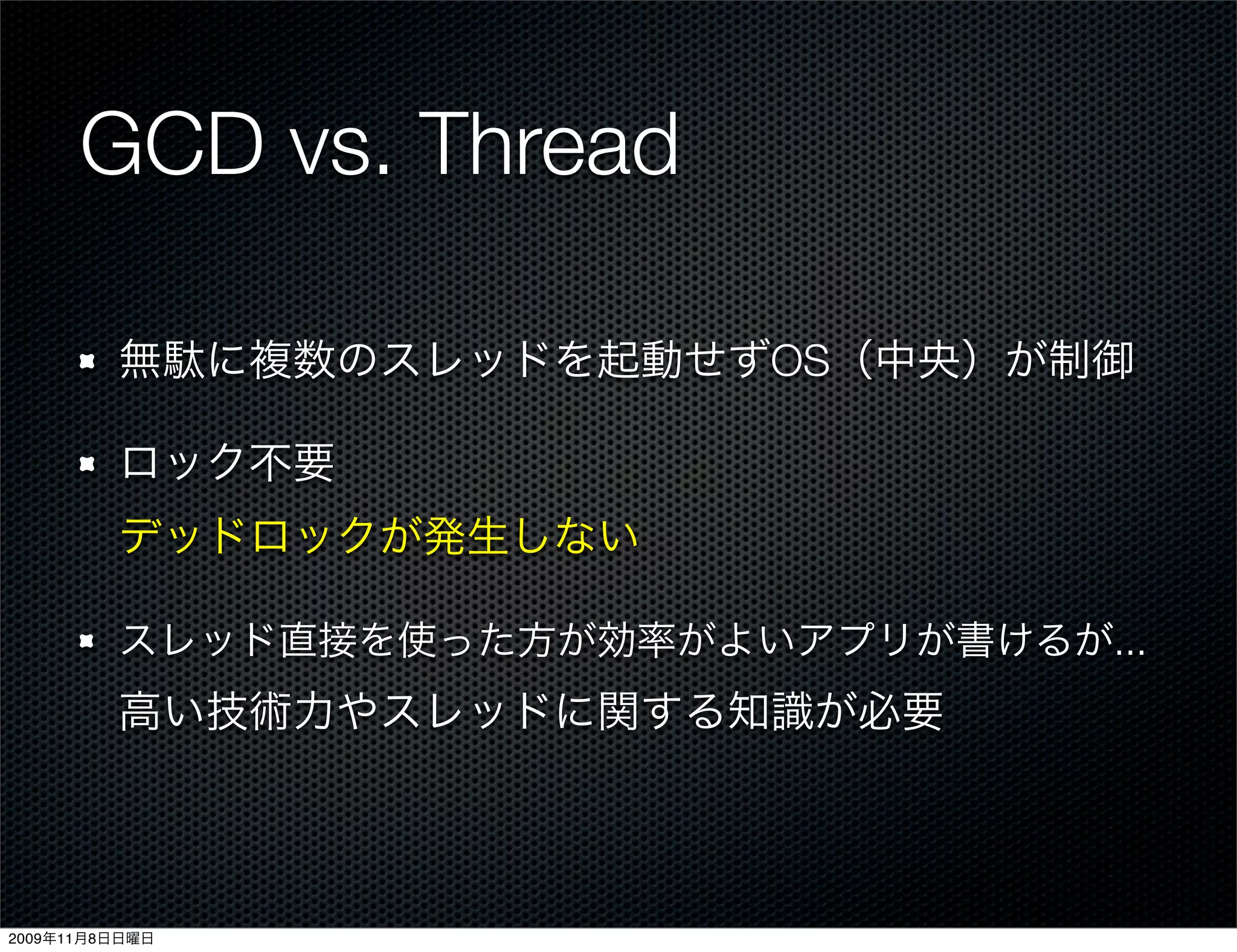 GCD vs. Thread

無駄に複数のスレッドを起動せずOS（中央）が制御

ロック不要
デッドロックが発生しない

スレッド直接を使った方が効率がよいアプリが書けるが...
高い技術力やスレッドに関する知識が必要

2009年11月8日日曜日